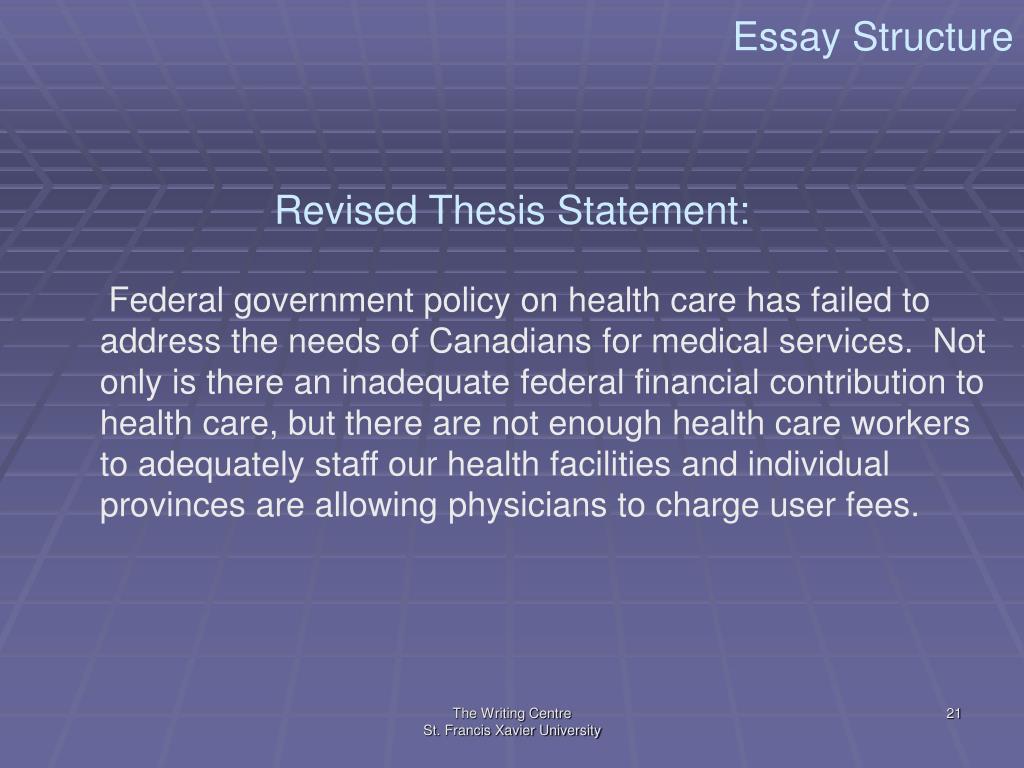 Essay Structure

Revised Thesis Statement:

Federal government policy on health care has failed to address the needs of Canadians for medical services. Not only is there an inadequate federal financial contribution to health care, but there are not enough health care workers to adequately staff our health facilities and individual provinces are allowing physicians to charge user fees.

The Writing Centre
St. Francis Xavier University

21